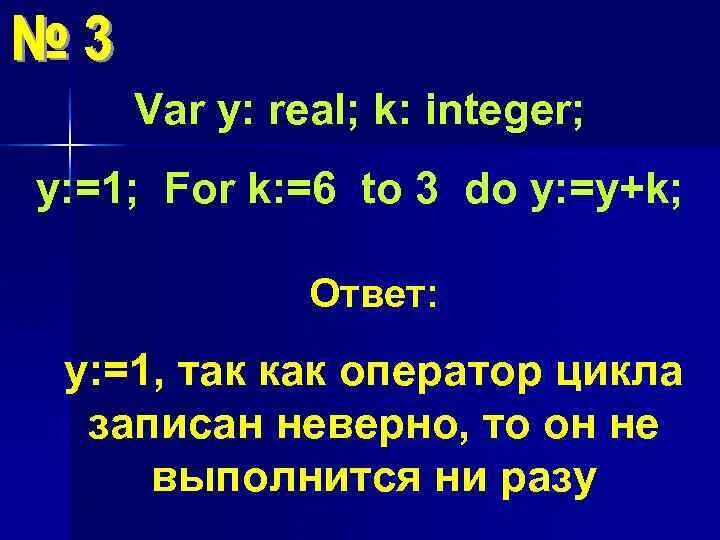 № 3

Var y: real; k: integer;

y:=1; For k:=6 to 3 do y:=y+k;

Ответ:

y:=1, так как оператор цикла записан неверно, то он не выполнится ни разу